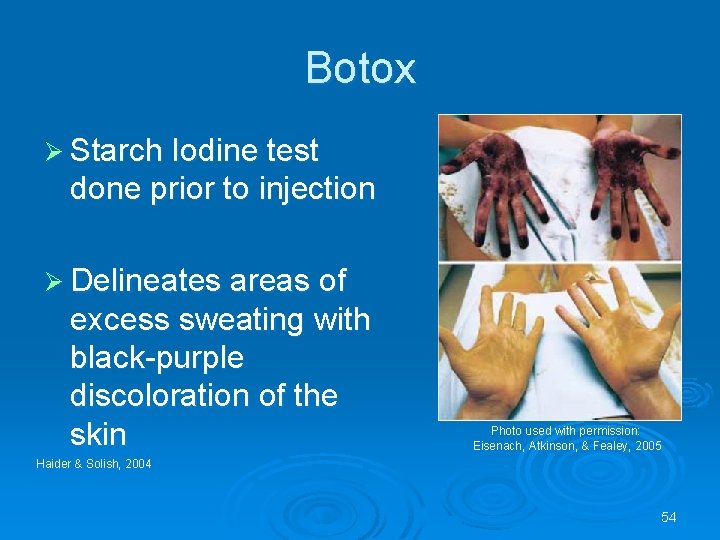 Botox

➢ Starch Iodine test done prior to injection

➢ Delineates areas of excess sweating with black-purple discoloration of the skin

Haider & Solish, 2004

Photo used with permission:
Eisenach, Atkinson, & Fealey, 2005

54